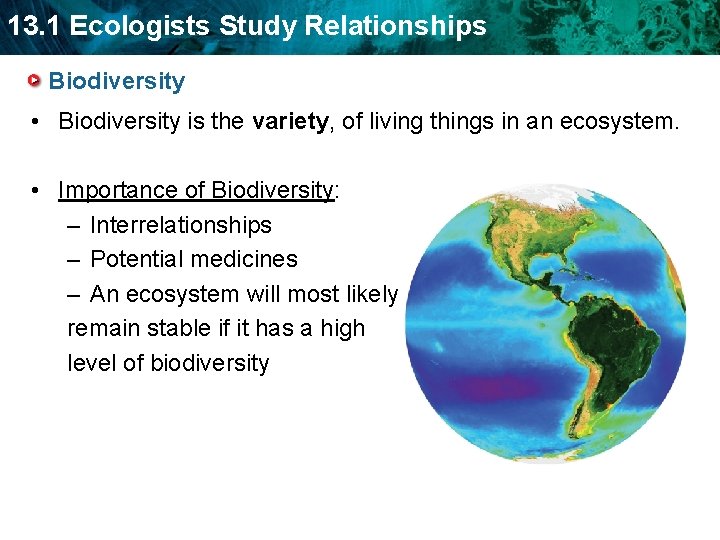 13.1 Ecologists Study Relationships

Biodiversity

• Biodiversity is the variety, of living things in an ecosystem.

• Importance of Biodiversity:
– Interrelationships
– Potential medicines
– An ecosystem will most likely remain stable if it has a high level of biodiversity